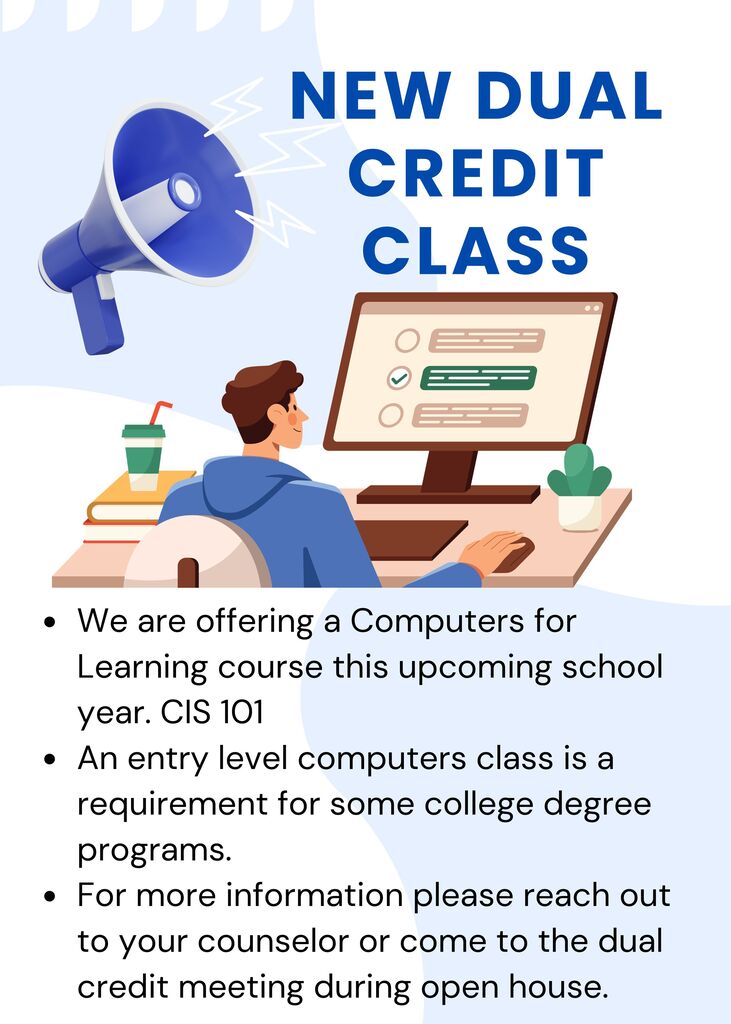 NEW DUAL CREDIT CLASS

- We are offering a Computers for Learning course this upcoming school year. CIS 101
- An entry level computers class is a requirement for some college degree programs.
- For more information please reach out to your counselor or come to the dual credit meeting during open house.